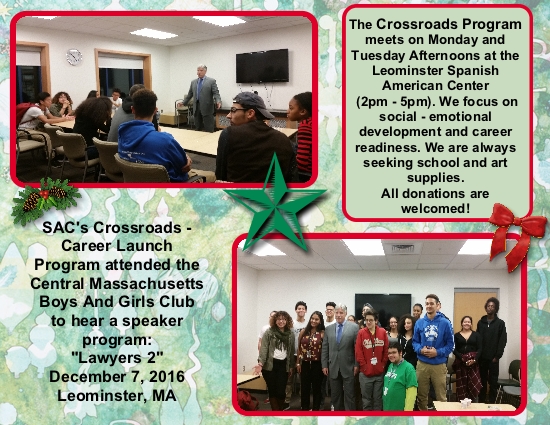 The Crossroads Program meets on Monday and Tuesday Afternoons at the Leominster Spanish American Center (2pm - 5pm). We focus on social - emotional development and career readiness. We are always seeking school and art supplies.
All donations are welcomed!

SAC's Crossroads - Career Launch Program attended the Central Massachusetts Boys And Girls Club to hear a speaker program: "Lawyers 2" December 7, 2016 Leominster, MA